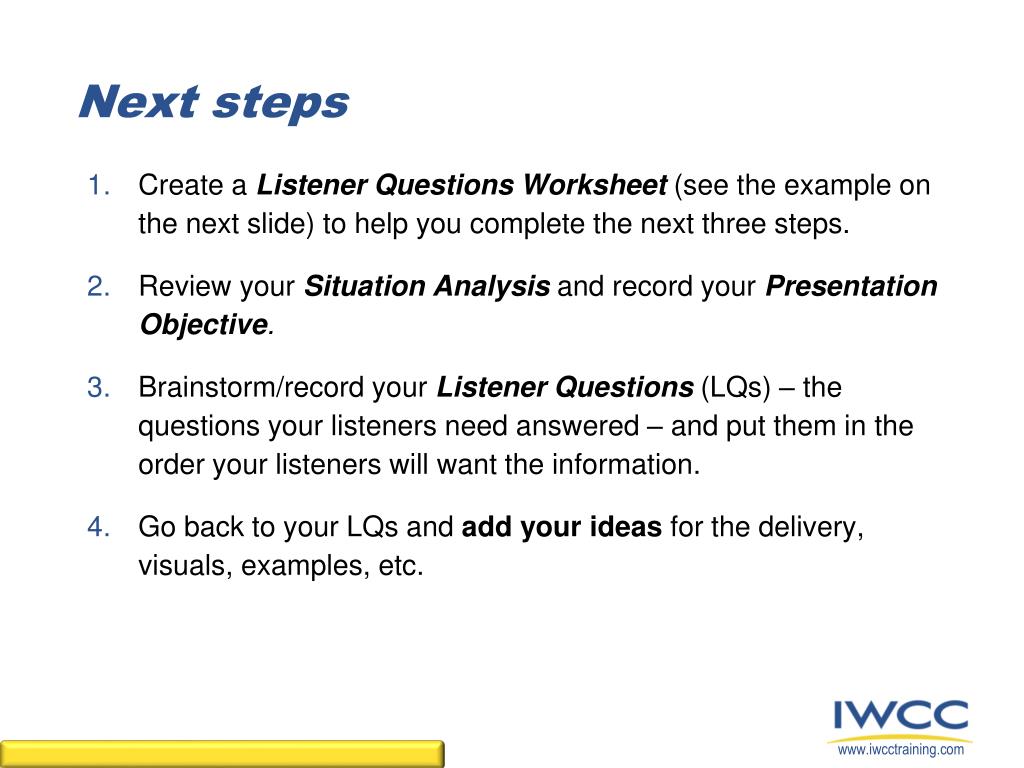 Next steps

1. Create a Listener Questions Worksheet (see the example on the next slide) to help you complete the next three steps.

2. Review your Situation Analysis and record your Presentation Objective.

3. Brainstorm/record your Listener Questions (LQs) – the questions your listeners need answered – and put them in the order your listeners will want the information.

4. Go back to your LQs and add your ideas for the delivery, visuals, examples, etc.

IWCC
www.iwcctraining.com